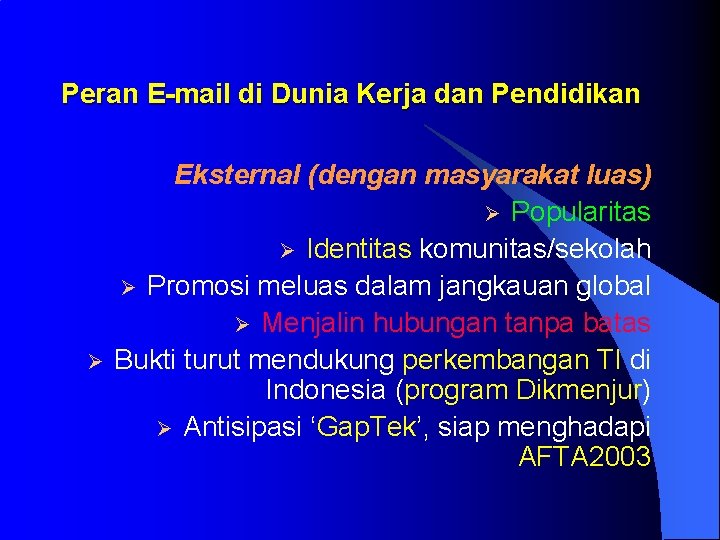 Peran E-mail di Dunia Kerja dan Pendidikan

Eksternal (dengan masyarakat luas)

➢ Popularitas

➢ Identitas komunitas/sekolah

➢ Promosi meluas dalam jangkauan global

➢ Menjalin hubungan tanpa batas

➢ Bukti turut mendukung perkembangan TI di Indonesia (program Dikmenjur)

➢ Antisipasi ‘GapTek’, siap menghadapi AFTA2003